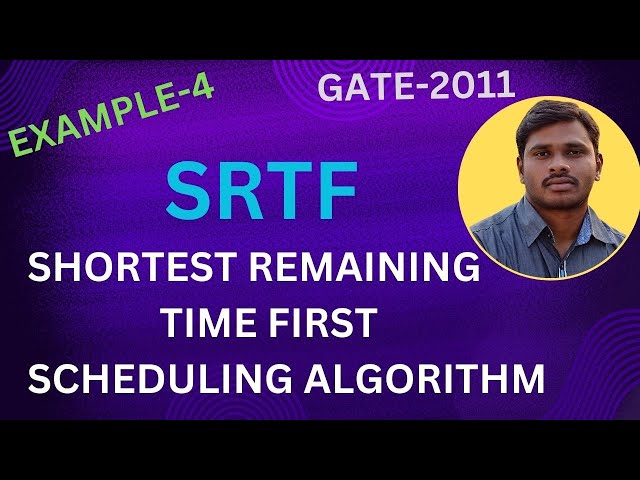 EXAMPLE-4

GATE-2011

SRTF

SHORTEST REMAINING TIME FIRST SCHEDULING ALGORITHM